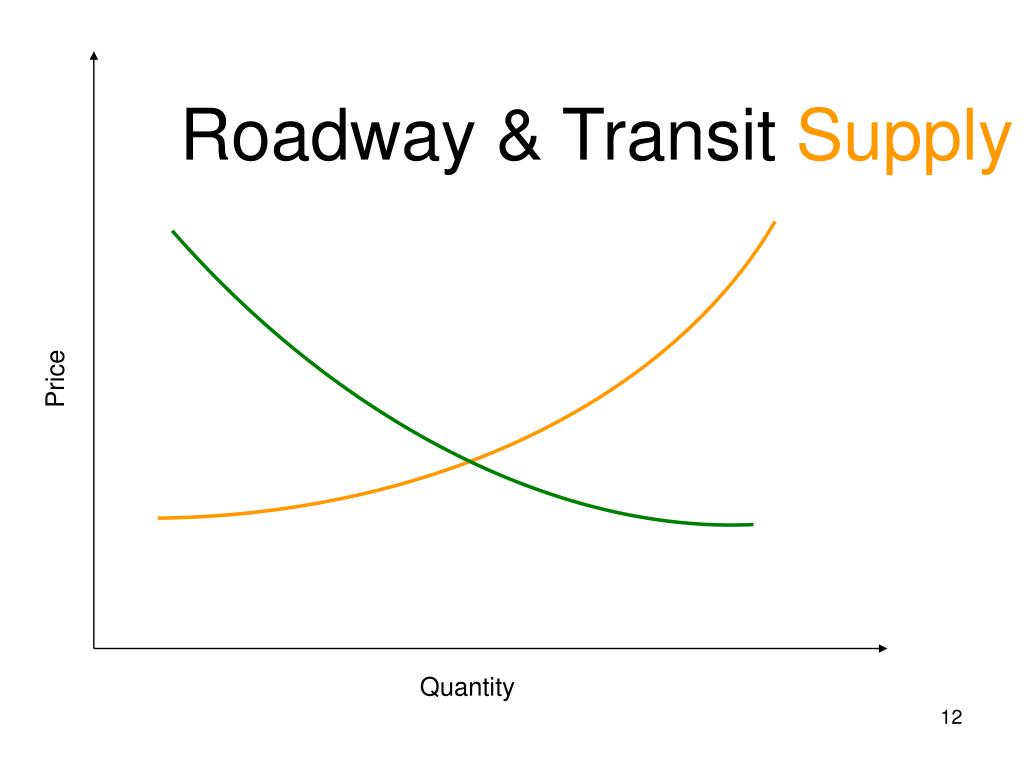 Roadway & Transit Supply

Price

Quantity

12